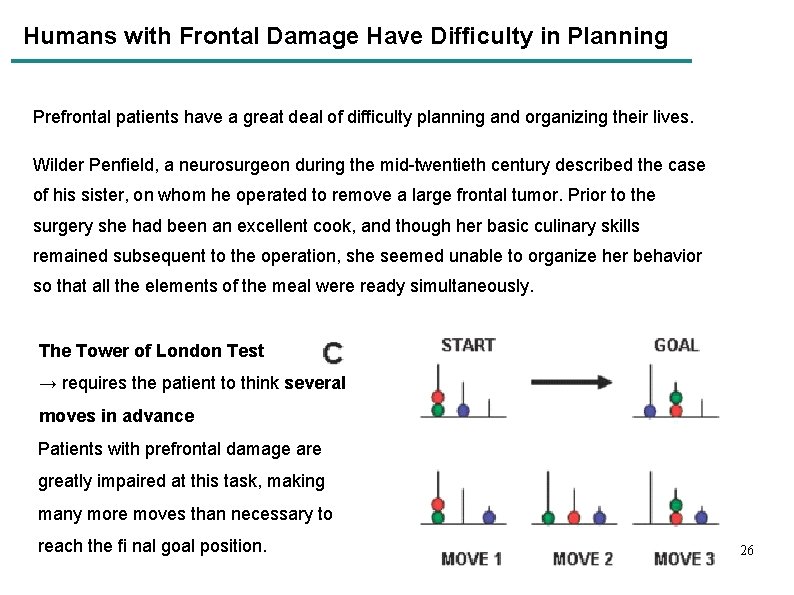 Humans with Frontal Damage Have Difficulty in Planning

Prefrontal patients have a great deal of difficulty planning and organizing their lives.

Wilder Penfield, a neurosurgeon during the mid-twentieth century described the case of his sister, on whom he operated to remove a large frontal tumor. Prior to the surgery she had been an excellent cook, and though her basic culinary skills remained subsequent to the operation, she seemed unable to organize her behavior so that all the elements of the meal were ready simultaneously.

The Tower of London Test
→ requires the patient to think several moves in advance
Patients with prefrontal damage are greatly impaired at this task, making many more moves than necessary to reach the fi nal goal position.

C

START

GOAL

MOVE 1

MOVE 2

MOVE 3

26